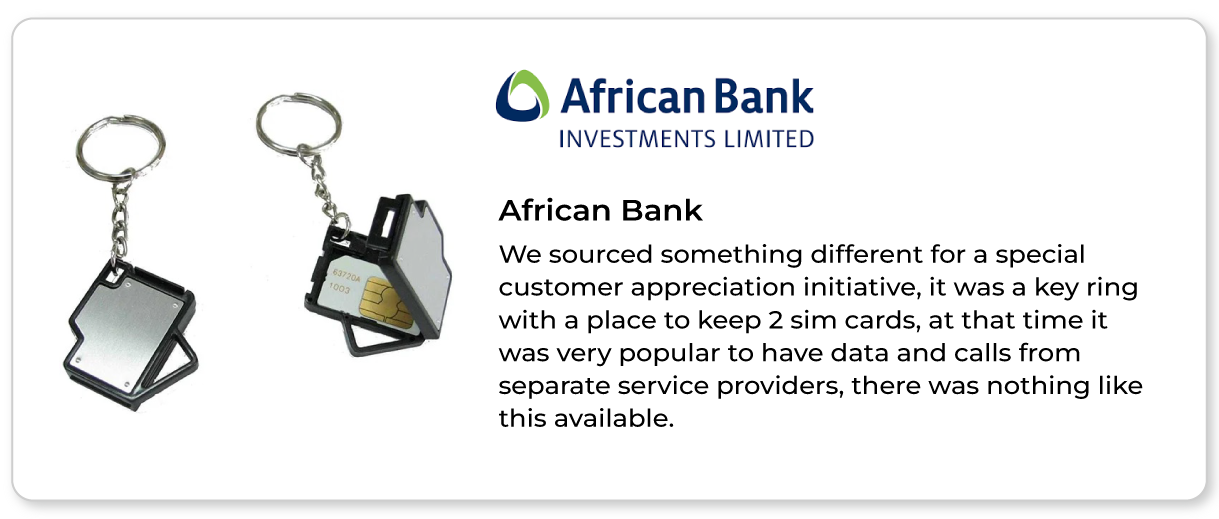 63720A
1003

African Bank
INVESTMENTS LIMITED

African Bank

We sourced something different for a special customer appreciation initiative, it was a key ring with a place to keep 2 sim cards, at that time it was very popular to have data and calls from separate service providers, there was nothing like this available.